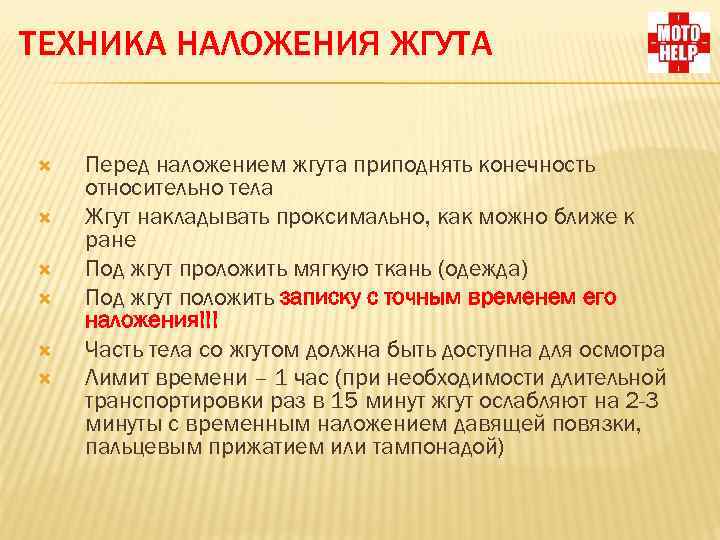 ТЕХНИКА НАЛОЖЕНИЯ ЖГУТА

MOTO HELP

Перед наложением жгута приподнять конечность относительно тела

Жгут накладывать проксимально, как можно ближе к ране

Под жгут проложить мягкую ткань (одежда)

Под жгут положить записку с точным временем его наложения!!!

Часть тела со жгутом должна быть доступна для осмотра

Лимит времени – 1 час (при необходимости длительной транспортировки раз в 15 минут жгут ослабляют на 2-3 минуты с временным наложением давящей повязки, пальцевым прижатием или тампонадой)